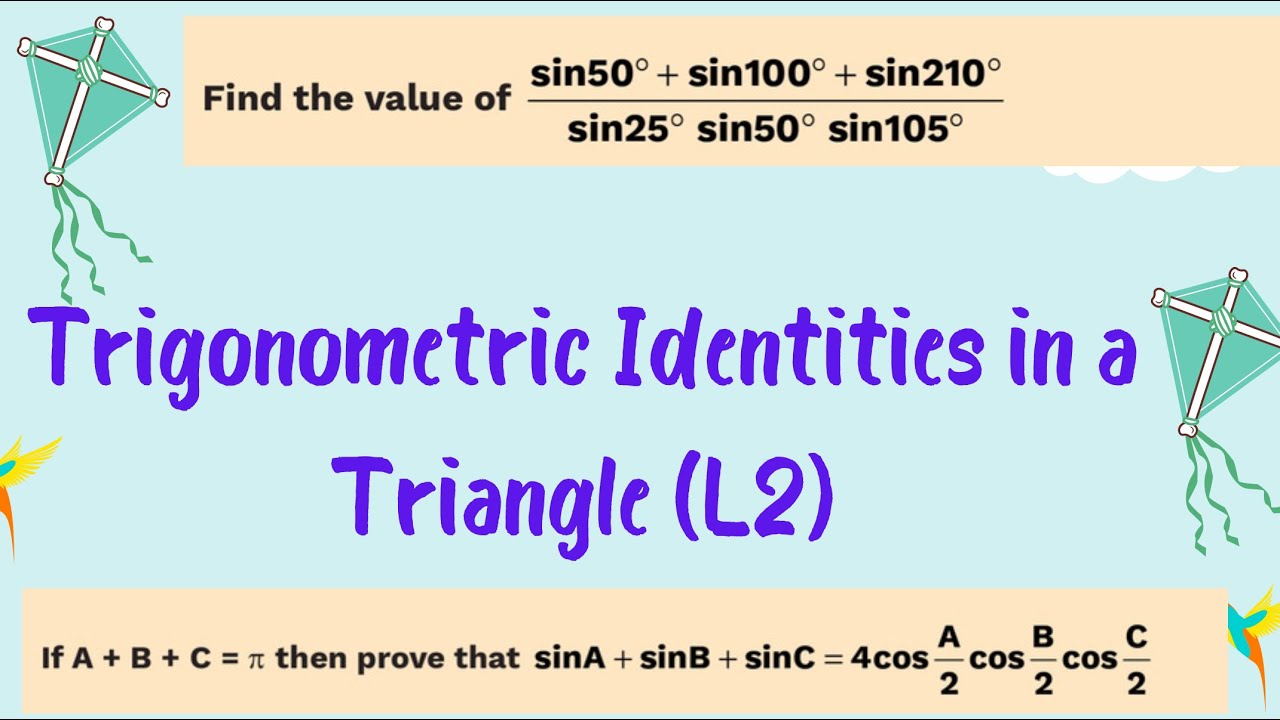 Find the value of $\frac{\sin 50^\circ + \sin 100^\circ + \sin 210^\circ}{\sin 25^\circ \sin 50^\circ \sin 105^\circ}$

Trigonometric Identities in a Triangle (L2)

If A + B + C = $\pi$ then prove that $\sin A + \sin B + \sin C = 4\cos\frac{A}{2}\cos\frac{B}{2}\cos\frac{C}{2}$